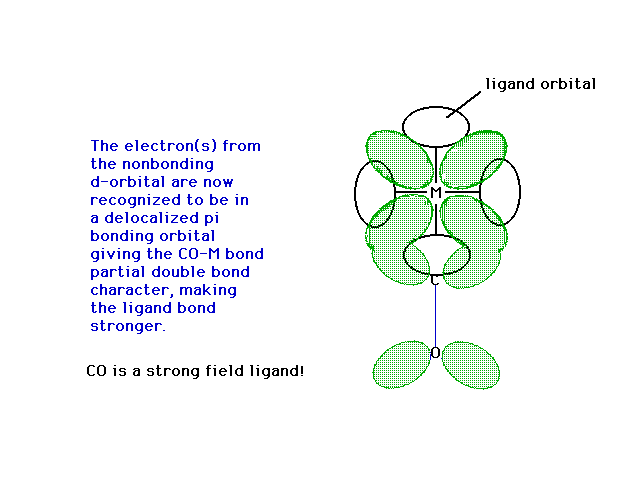 The electron(s) from the nonbonding d-orbital are now recognized to be in a delocalized pi bonding orbital giving the CO-M bond partial double bond character, making the ligand bond stronger.

CO is a strong field ligand!

ligand orbital

M

C

O